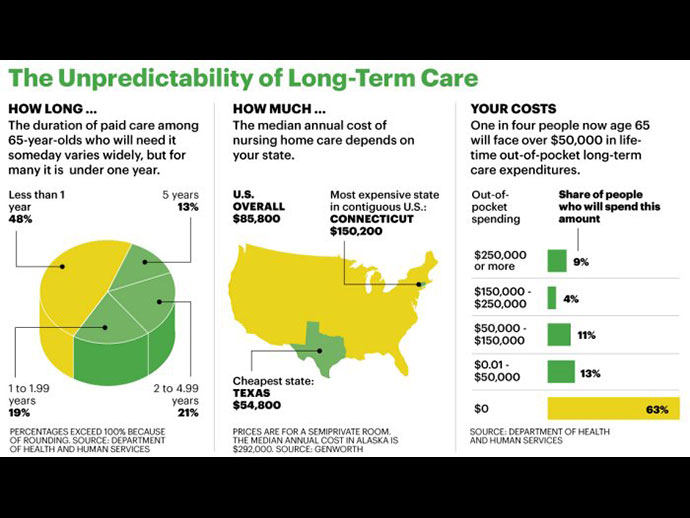 The Unpredictability of Long-Term Care

HOW LONG ...
The duration of paid care among 65-year-olds who will need it someday varies widely, but for many it is under one year.

Less than 1 year
48%

5 years
13%

1 to 1.99 years
19%

2 to 4.99 years
21%

PERCENTAGES EXCEED 100% BECAUSE OF ROUNDING. SOURCE: DEPARTMENT OF HEALTH AND HUMAN SERVICES

HOW MUCH ...
The median annual cost of nursing home care depends on your state.

U.S. OVERALL
$85,800

Most expensive state in contiguous U.S.:
CONNECTICUT
$150,200

Cheapest state:
TEXAS
$54,800

PRICES ARE FOR A SEMIPRIVATE ROOM. THE MEDIAN ANNUAL COST IN ALASKA IS $292,000. SOURCE: GENWORTH

YOUR COSTS
One in four people now age 65 will face over $50,000 in lifetime out-of-pocket long-term care expenditures.

| Out-of-pocket spending | Share of people who will spend this amount |
|---|---|
| $250,000 or more | 9% |
| $150,000 - $250,000 | 4% |
| $50,000 - $150,000 | 11% |
| $0.01 - $50,000 | 13% |
| $0 | 63% |

SOURCE: DEPARTMENT OF HEALTH AND HUMAN SERVICES